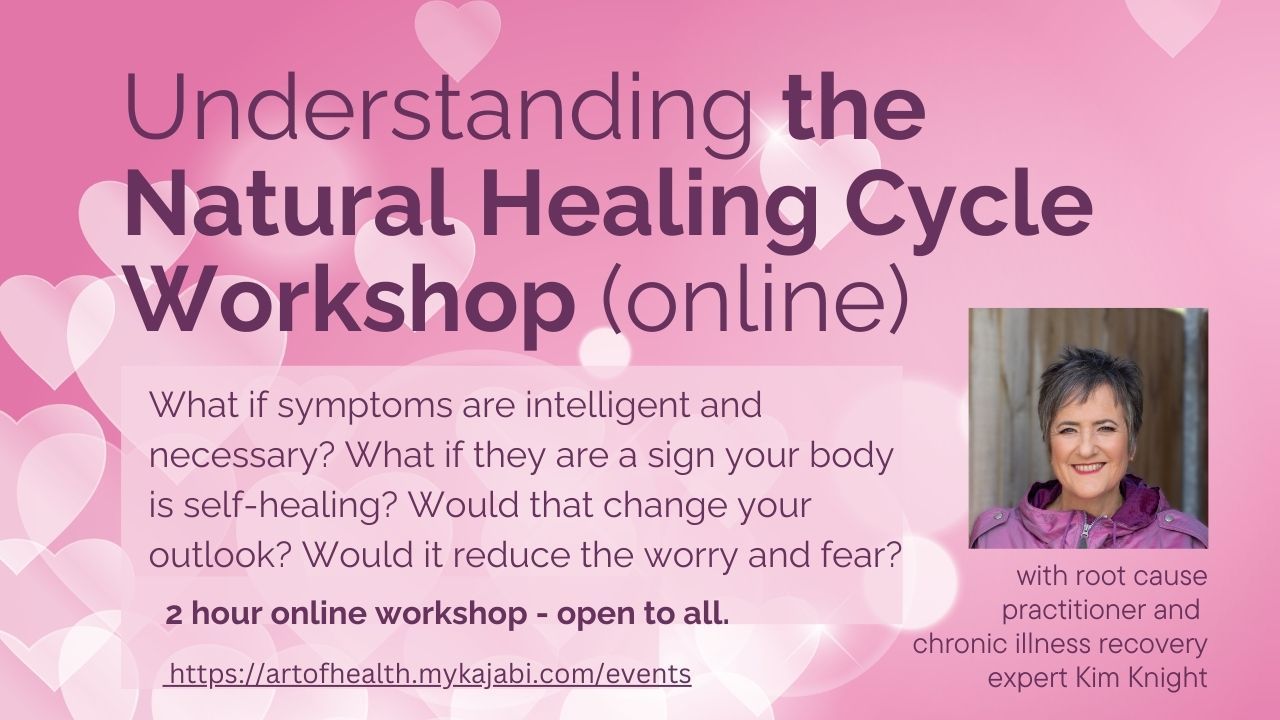 Understanding the Natural Healing Cycle Workshop (online)

What if symptoms are intelligent and necessary? What if they are a sign your body is self-healing? Would that change your outlook? Would it reduce the worry and fear?

2 hour online workshop - open to all.

https://artofhealth.mykajabi.com/events

with root cause practitioner and chronic illness recovery expert Kim Knight